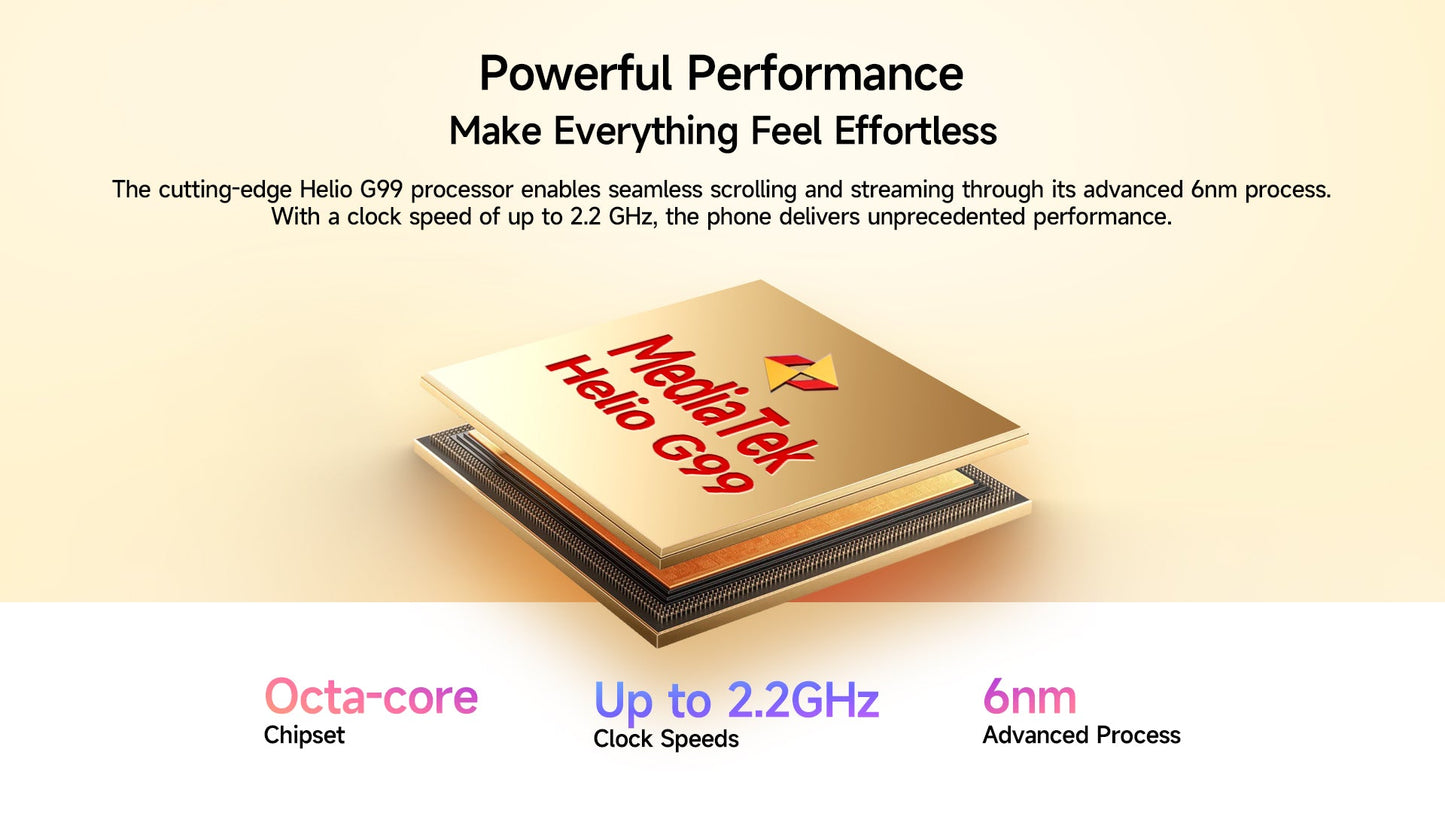 Powerful Performance
Make Everything Feel Effortless

The cutting-edge Helio G99 processor enables seamless scrolling and streaming through its advanced 6nm process. With a clock speed of up to 2.2 GHz, the phone delivers unprecedented performance.

MediaTek
Helio G99

Octa-core
Chipset

Up to 2.2GHz
Clock Speeds

6nm
Advanced Process